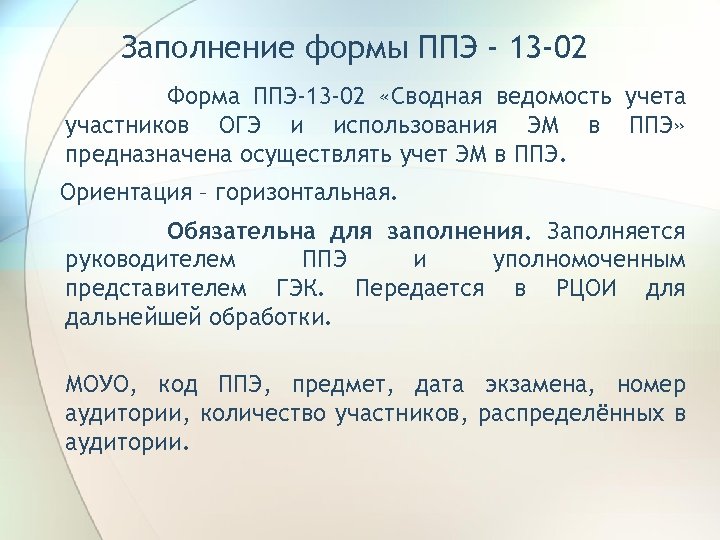 Заполнение формы ППЭ - 13-02

Форма ППЭ-13-02 «Сводная ведомость учета участников ОГЭ и использования ЭМ в ППЭ» предназначена осуществлять учет ЭМ в ППЭ.

Ориентация – горизонтальная.

Обязательна для заполнения. Заполняется руководителем ППЭ и уполномоченным представителем ГЭК. Передается в РЦОИ для дальнейшей обработки.

МОУО, код ППЭ, предмет, дата экзамена, номер аудитории, количество участников, распределённых в аудитории.